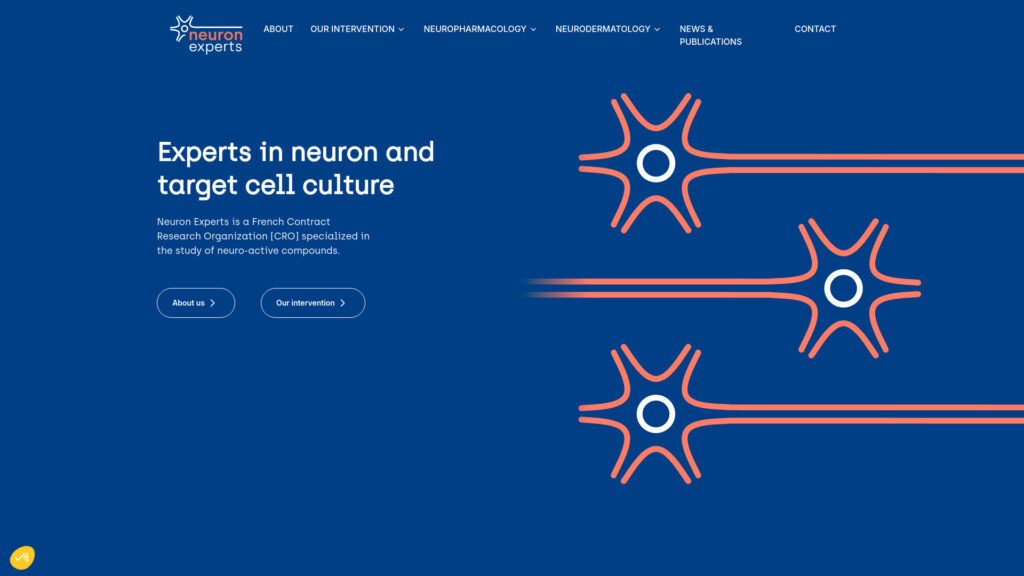 neuron experts

ABOUT OUR INTERVENTION NEUROPHARMACOLOGY NEURODERMATOLOGY NEWS & PUBLICATIONS CONTACT

Experts in neuron and target cell culture

Neuron Experts is a French Contract Research Organization [CRO] specialized in the study of neuro-active compounds.

About us

Our intervention